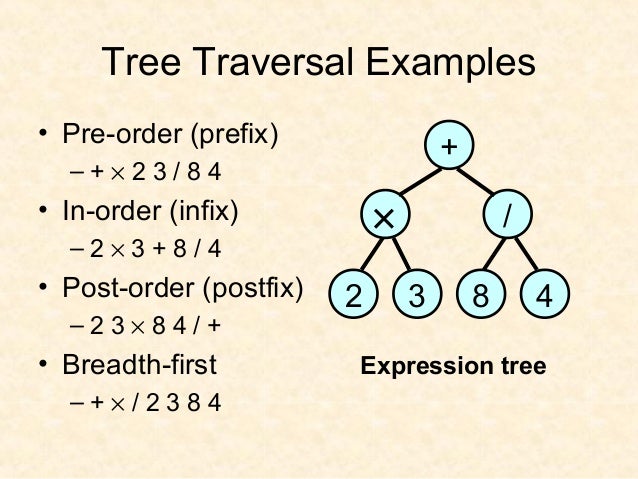 Tree Traversal Examples

• Pre-order (prefix)
– + × 2 3 / 8 4
• In-order (infix)
– 2 × 3 + 8 / 4
• Post-order (postfix)
– 2 3 × 8 4 / +
• Breadth-first
– + × / 2 3 8 4

+
×
/
2
3
8
4

Expression tree